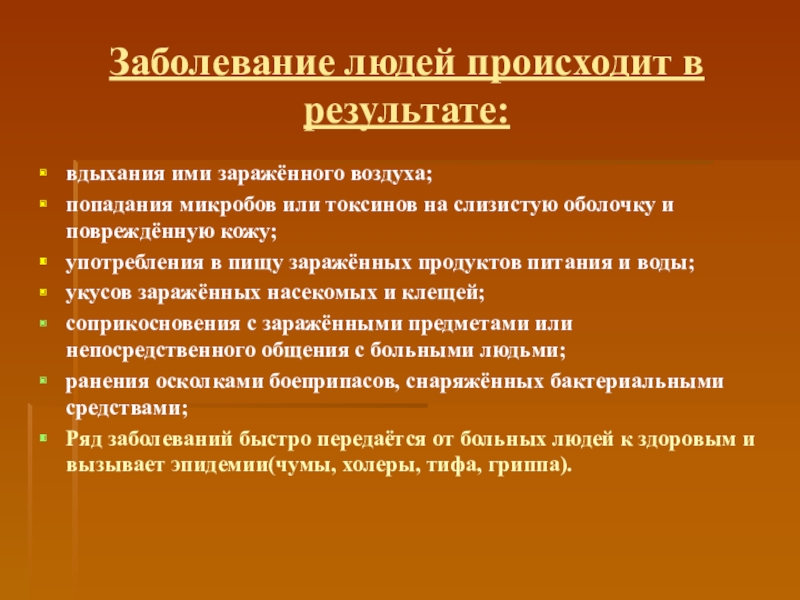 Заболевание людей происходит в результате:

- вдыхания ими заражённого воздуха;
- попадания микробов или токсинов на слизистую оболочку и повреждённую кожу;
- употребления в пищу заражённых продуктов питания и воды;
- укусов заражённых насекомых и клещей;
- соприкосновения с заражёнными предметами или непосредственного общения с больными людьми;
- ранения осколками боеприпасов, снаряжённых бактериальными средствами;
- Ряд заболеваний быстро передаётся от больных людей к здоровым и вызывает эпидемии(чумы, холеры, тифа, гриппа).